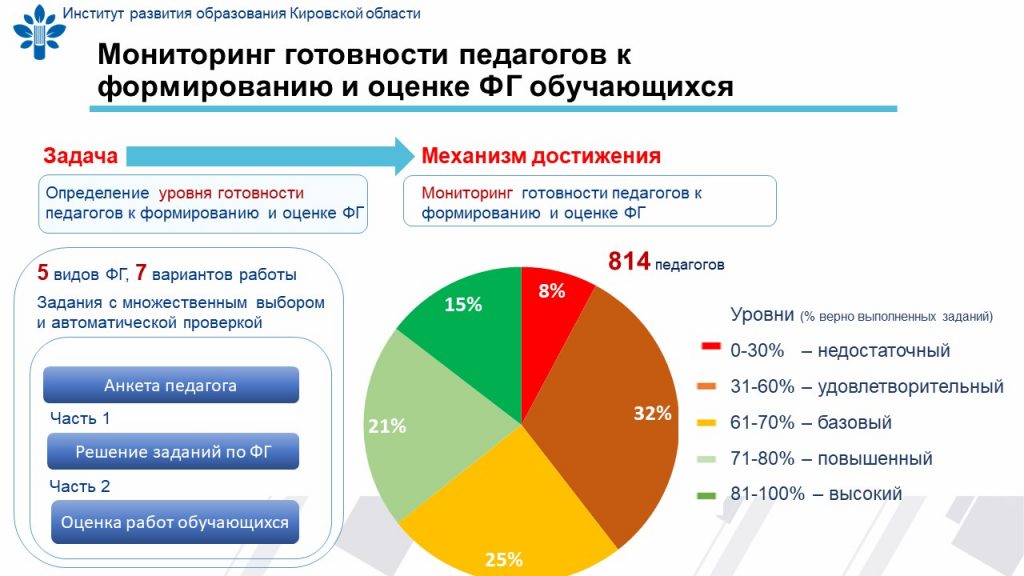 Институт развития образования Кировской области

Мониторинг готовности педагогов к формированию и оценке ФГ обучающихся

Задача

Определение уровня готовности педагогов к формированию и оценке ФГ

Механизм достижения

Мониторинг готовности педагогов к формированию и оценке ФГ

5 видов ФГ, 7 вариантов работы

Задания с множественным выбором и автоматической проверкой

Анкета педагога

Часть 1

Решение заданий по ФГ

Часть 2

Оценка работ обучающихся

814 педагогов

8%

32%

25%

21%

15%

Уровни (% верно выполненных заданий)

0-30% – недостаточный

31-60% – удовлетворительный

61-70% – базовый

71-80% – повышенный

81-100% – высокий